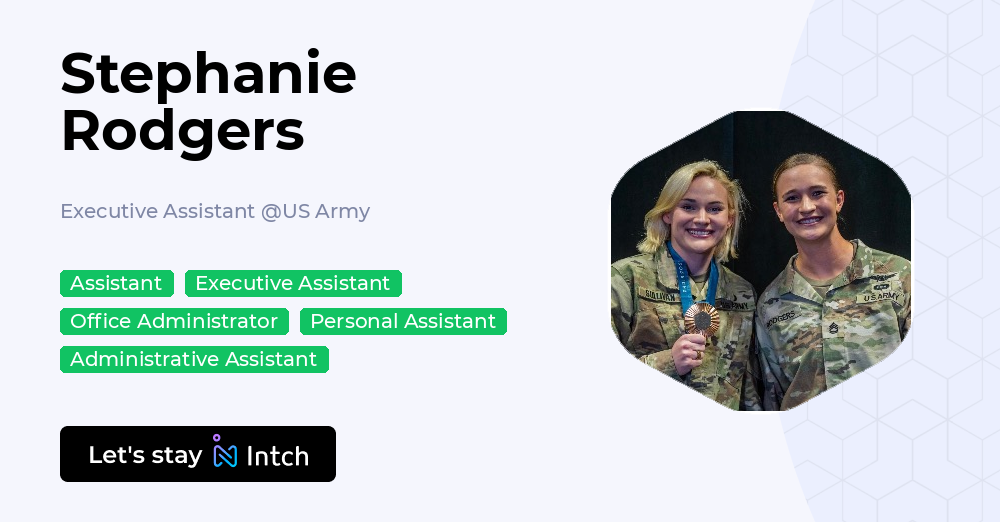 Stephanie Rodgers

Executive Assistant @US Army

Assistant
Executive Assistant
Office Administrator
Personal Assistant
Administrative Assistant

Let's stay Intch

SULLIVAN
U.S. ARMY
RODGERS
U.S. ARMY